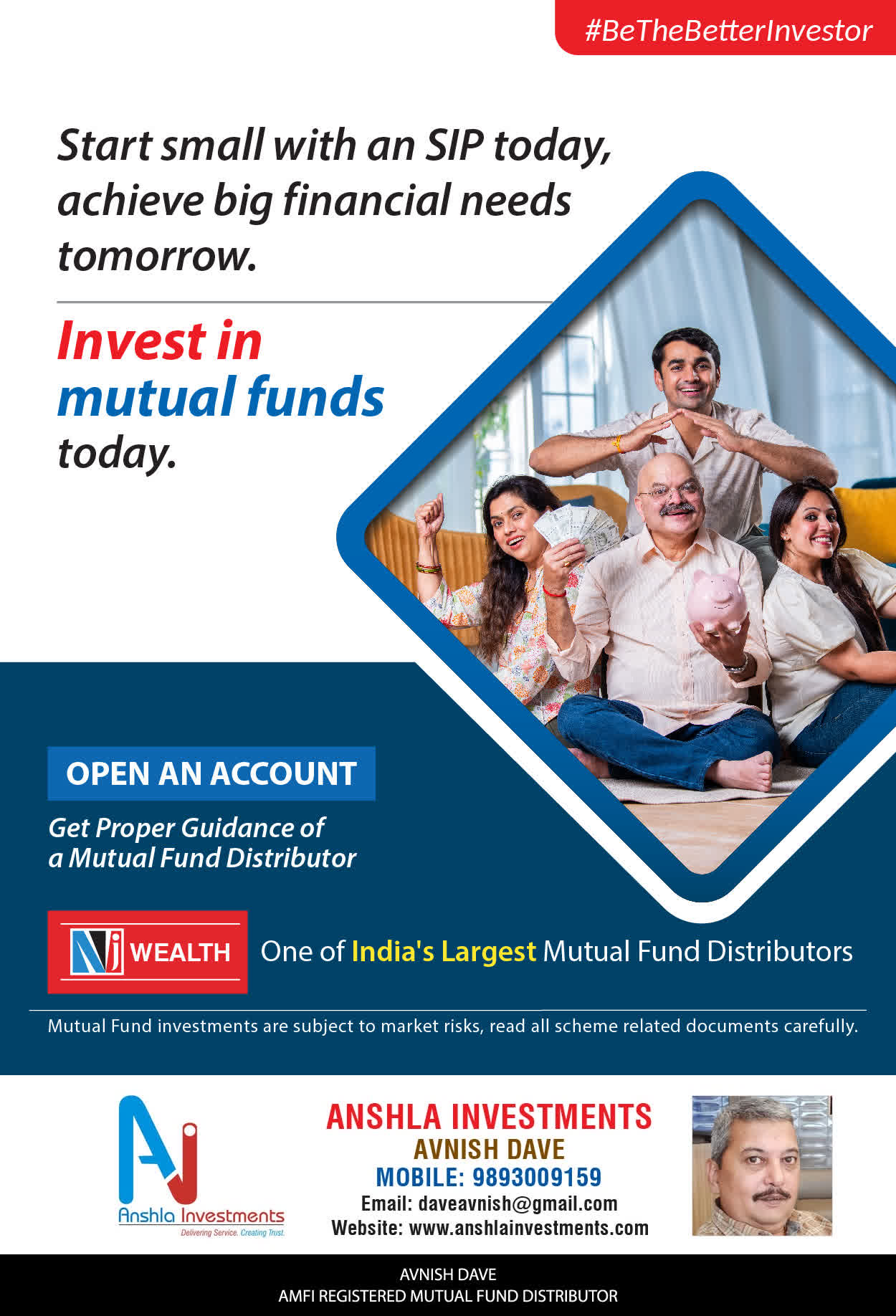 #BeTheBetterInvestor

Start small with an SIP today, achieve big financial needs tomorrow.

Invest in mutual funds today.

OPEN AN ACCOUNT

Get Proper Guidance of a Mutual Fund Distributor

NJ WEALTH

One of India's Largest Mutual Fund Distributors

Mutual Fund investments are subject to market risks, read all scheme related documents carefully.

AJ
Anshla Investments
Delivering Service. Creating Trust.

ANSHLA INVESTMENTS
AVNISH DAVE
MOBILE: 9893009159
Email: daveavnish@gmail.com
Website: www.anshlainvestments.com

AVNISH DAVE
AMFI REGISTERED MUTUAL FUND DISTRIBUTOR